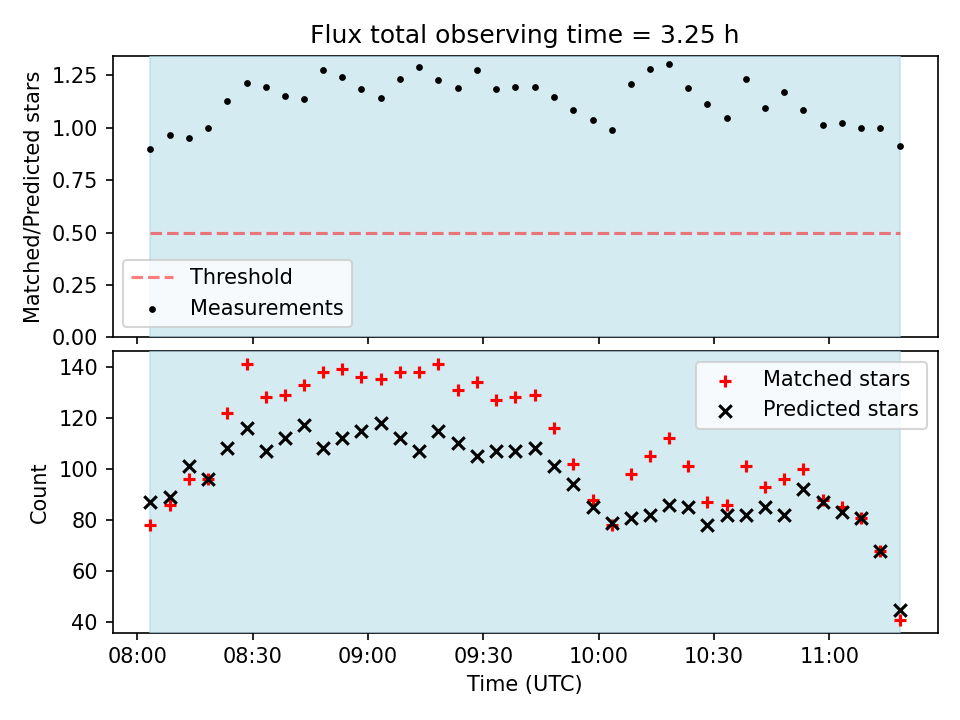 Flux total observing time = 3.25 h

Matched/Predicted stars

1.25
1.00
0.75
0.50
0.25
0.00

Threshold
Measurements

Count

140
120
100
80
60
40

Matched stars
Predicted stars

08:00 08:30 09:00 09:30 10:00 10:30 11:00

Time (UTC)